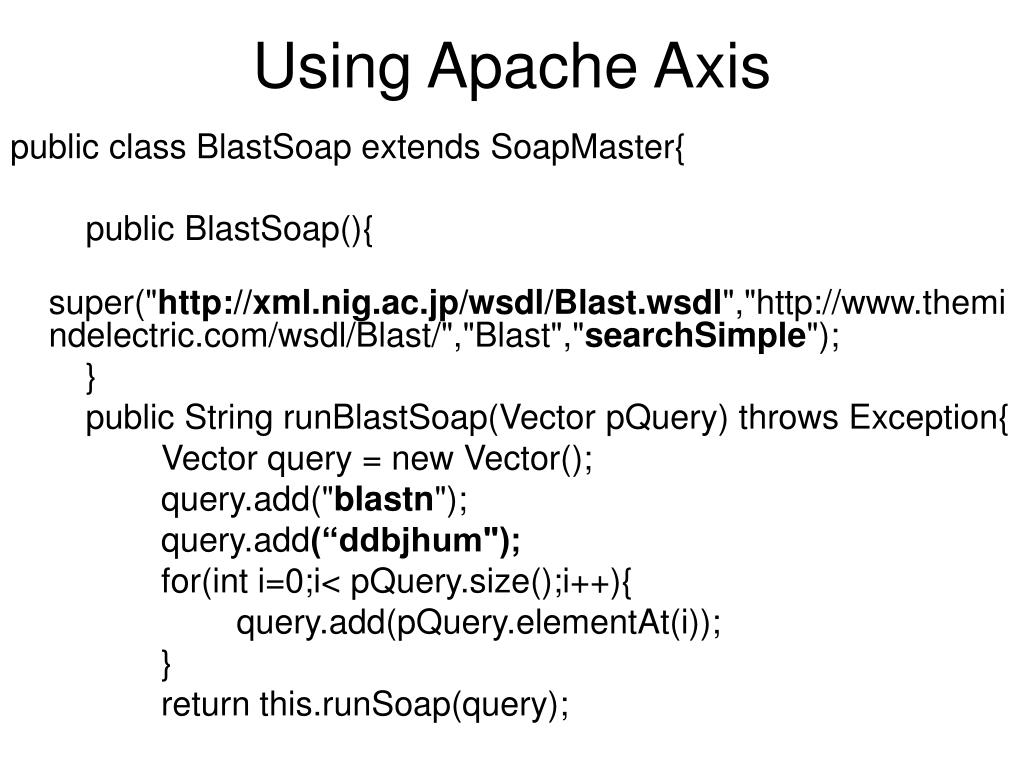 Using Apache Axis

public class BlastSoap extends SoapMaster{

public BlastSoap(){

super("http://xml.nig.ac.jp/wsdl/Blast.wsdl","http://www.themindelectric.com/wsdl/Blast/","Blast","searchSimple");
}
public String runBlastSoap(Vector pQuery) throws Exception{
Vector query = new Vector();
query.add("blastn");
query.add(“ddbjhum");
for(int i=0;i< pQuery.size();i++){
query.add(pQuery.elementAt(i));
}
return this.runSoap(query);